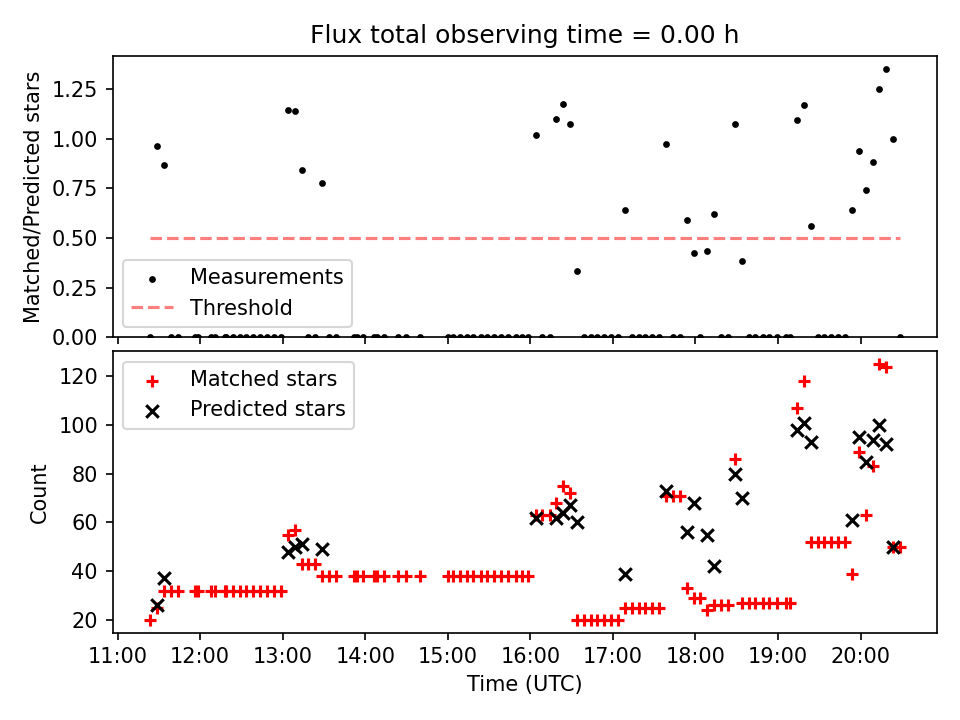 Flux total observing time = 0.00 h

Matched/Predicted stars

1.25
1.00
0.75
0.50
0.25
0.00

Measurements
Threshold

Matched stars
Predicted stars

Count

120
100
80
60
40
20

11:00 12:00 13:00 14:00 15:00 16:00 17:00 18:00 19:00 20:00

Time (UTC)